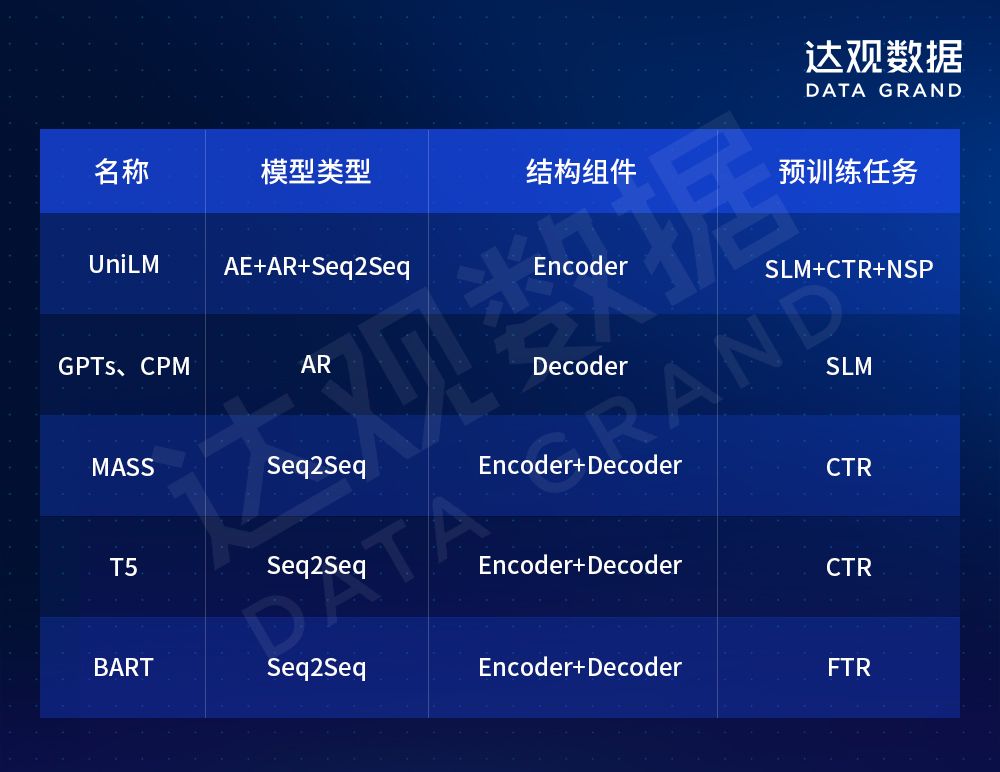 达观数据
DATA GRAND

| 名称 | 模型类型 | 结构组件 | 预训练任务 |
|---|---|---|---|
| UniLM | AE+AR+Seq2Seq | Encoder | SLM+CTR+NSP |
| GPTs、CPM | AR | Decoder | SLM |
| MASS | Seq2Seq | Encoder+Decoder | CTR |
| T5 | Seq2Seq | Encoder+Decoder | CTR |
| BART | Seq2Seq | Encoder+Decoder | FTR |

达观数据
DATA GRAND